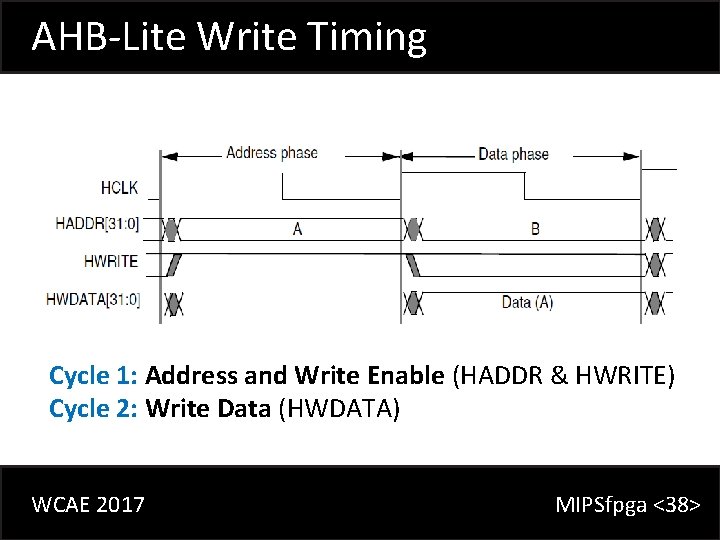 AHB-Lite Write Timing

Address phase

Data phase

HCLK

HADDR[31:0]

A

B

HWRITE

HWDATA[31:0]

Data (A)

Cycle 1: Address and Write Enable (HADDR & HWRITE)
Cycle 2: Write Data (HWDATA)

WCAE 2017

MIPSfpga <38>